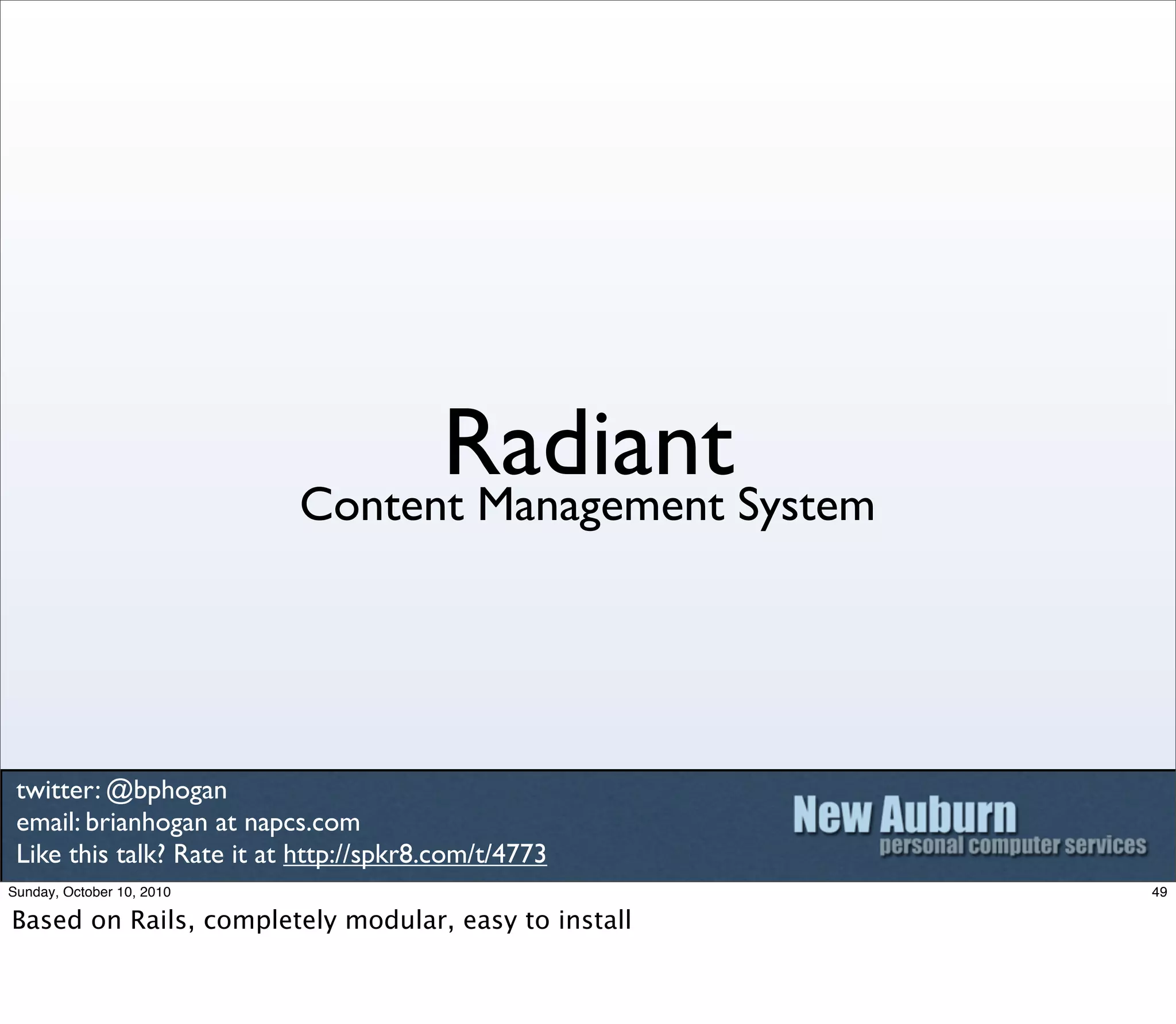 Radiant
Content Management System

twitter: @bphogan
email: brianhogan at napcs.com
Like this talk? Rate it at http://spkr8.com/t/4773

New Auburn
personal computer services

Sunday, October 10, 2010

49

Based on Rails, completely modular, easy to install